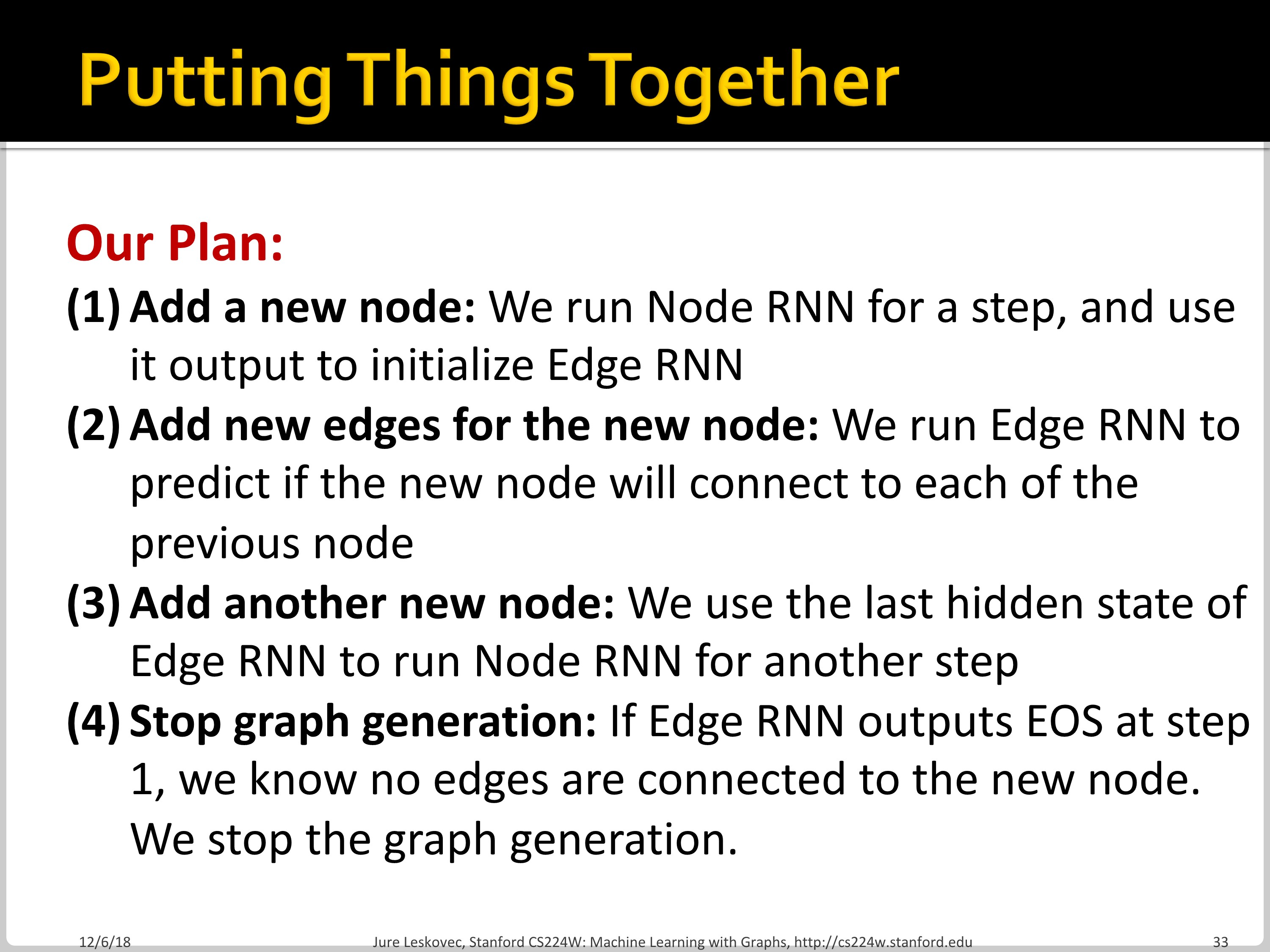 Putting Things Together

Our Plan:

(1) Add a new node: We run Node RNN for a step, and use it output to initialize Edge RNN

(2) Add new edges for the new node: We run Edge RNN to predict if the new node will connect to each of the previous node

(3) Add another new node: We use the last hidden state of Edge RNN to run Node RNN for another step

(4) Stop graph generation: If Edge RNN outputs EOS at step 1, we know no edges are connected to the new node. We stop the graph generation.

12/6/18 Jure Leskovec, Stanford CS224W: Machine Learning with Graphs, http://cs224w.stanford.edu 33